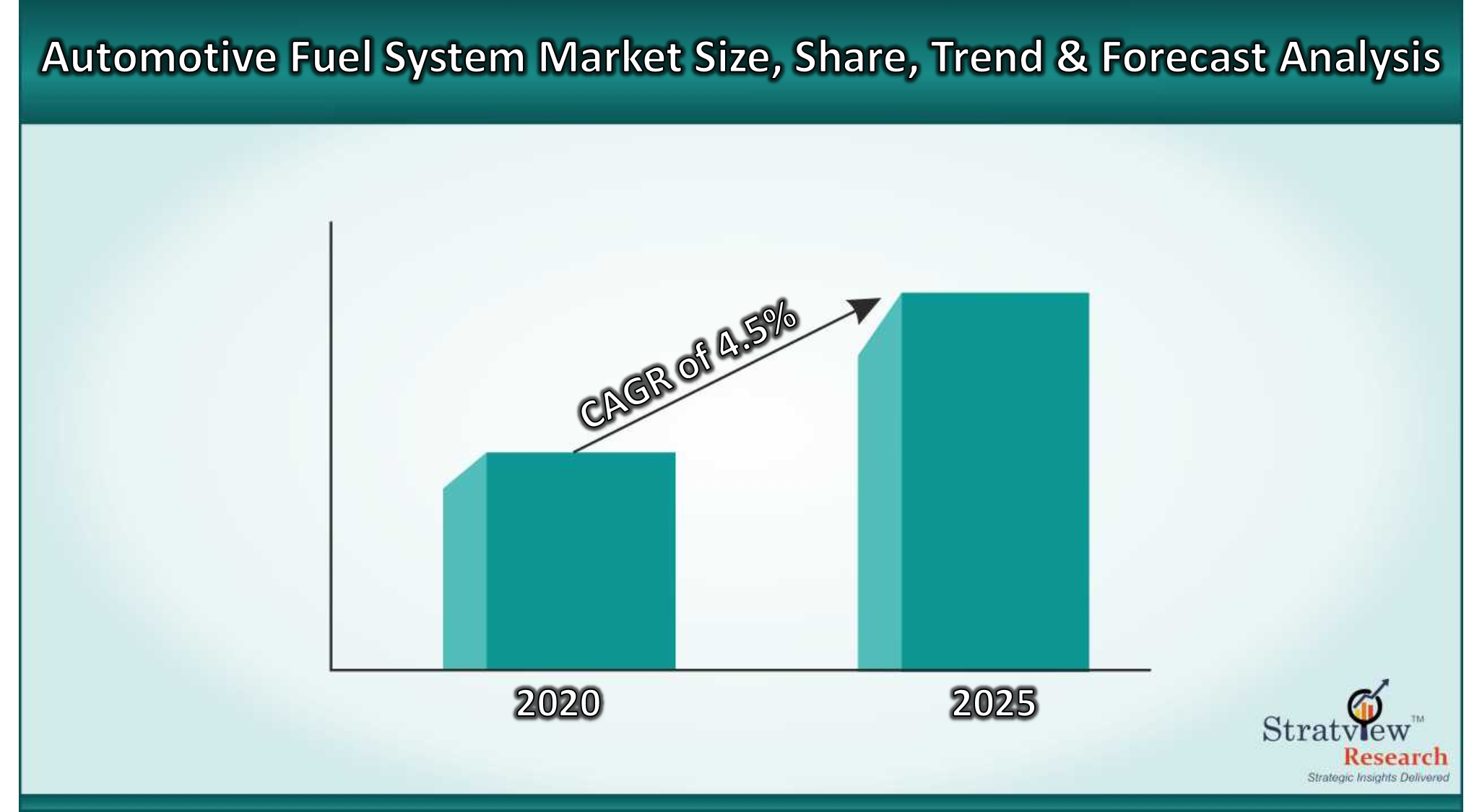 Automotive Fuel System Market Size, Share, Trend & Forecast Analysis

CAGR of 4.5%

2020

2025

Stratview™
Research
Strategic Insights Delivered